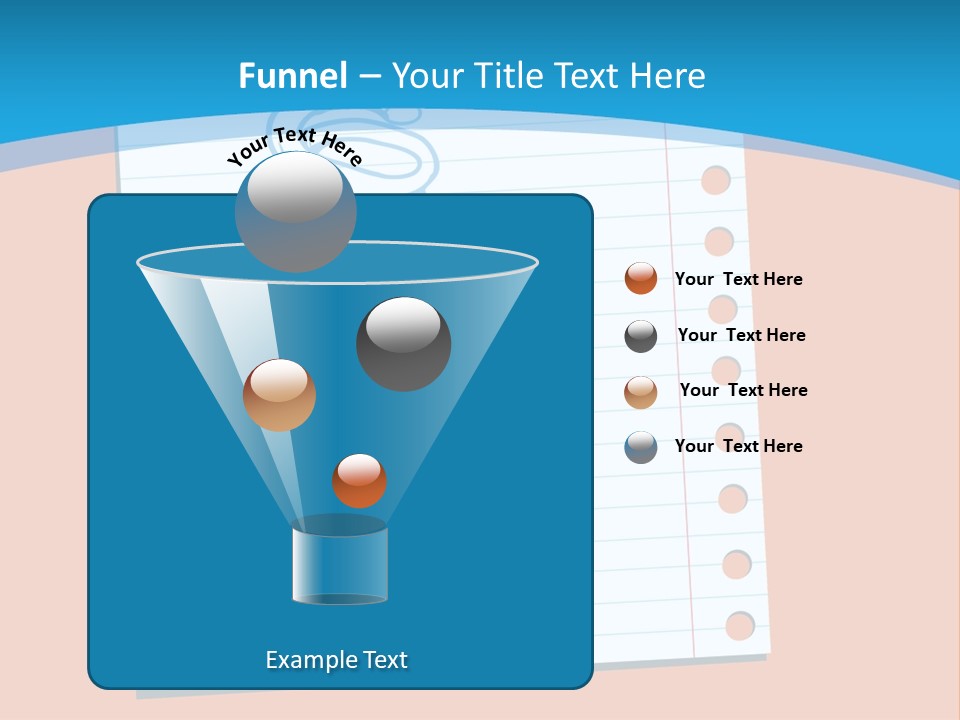 Funnel – Your Title Text Here

Your Text Here

Your Text Here

Your Text Here

Your Text Here

Your Text Here

Example Text